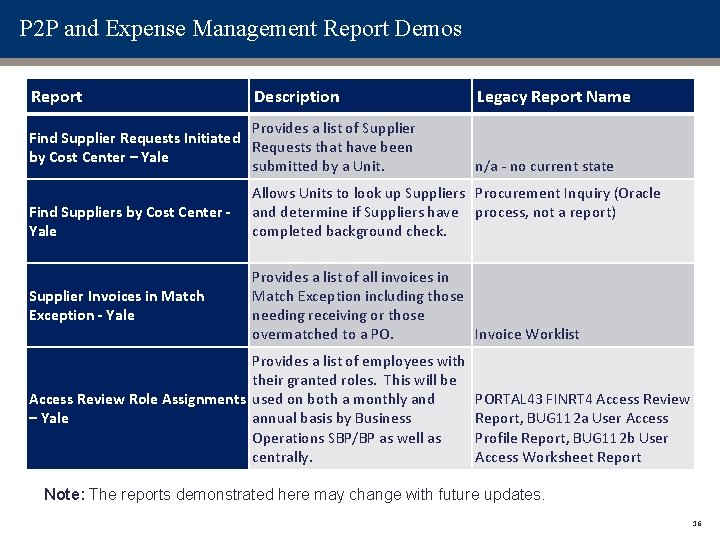 P2P and Expense Management Report Demos

| Report | Description | Legacy Report Name |
|---|---|---|
| Find Supplier Requests Initiated by Cost Center – Yale | Provides a list of Supplier Requests that have been submitted by a Unit. | n/a - no current state |
| Find Suppliers by Cost Center - Yale | Allows Units to look up Suppliers and determine if Suppliers have completed background check. | Procurement Inquiry (Oracle process, not a report) |
| Supplier Invoices in Match Exception - Yale | Provides a list of all invoices in Match Exception including those needing receiving or those overmatched to a PO. | Invoice Worklist |
| Access Review Role Assignments – Yale | Provides a list of employees with their granted roles. This will be used on both a monthly and annual basis by Business Operations SBP/BP as well as centrally. | PORTAL43 FINRT4 Access Review Report, BUG11 2a User Access Profile Report, BUG11 2b User Access Worksheet Report |

Note: The reports demonstrated here may change with future updates.

36